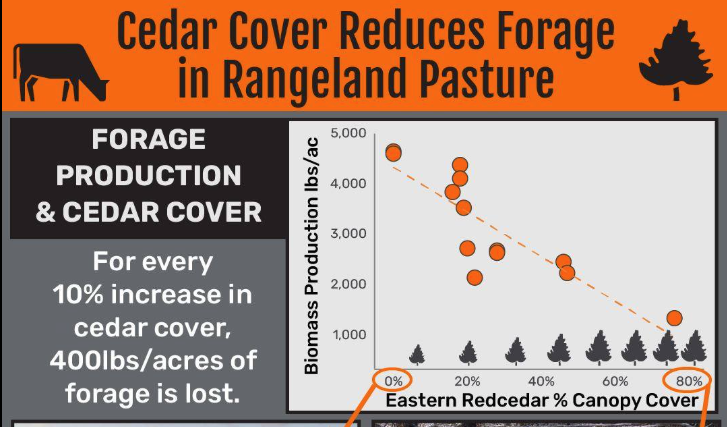 Cedar Cover Reduces Forage in Rangeland Pasture

FORAGE PRODUCTION & CEDAR COVER

For every 10% increase in cedar cover, 400lbs/acres of forage is lost.

Biomass Production lbs/ac

5,000
4,000
3,000
2,000
1,000

0%
20%
40%
60%
80%

Eastern Redcedar % Canopy Cover